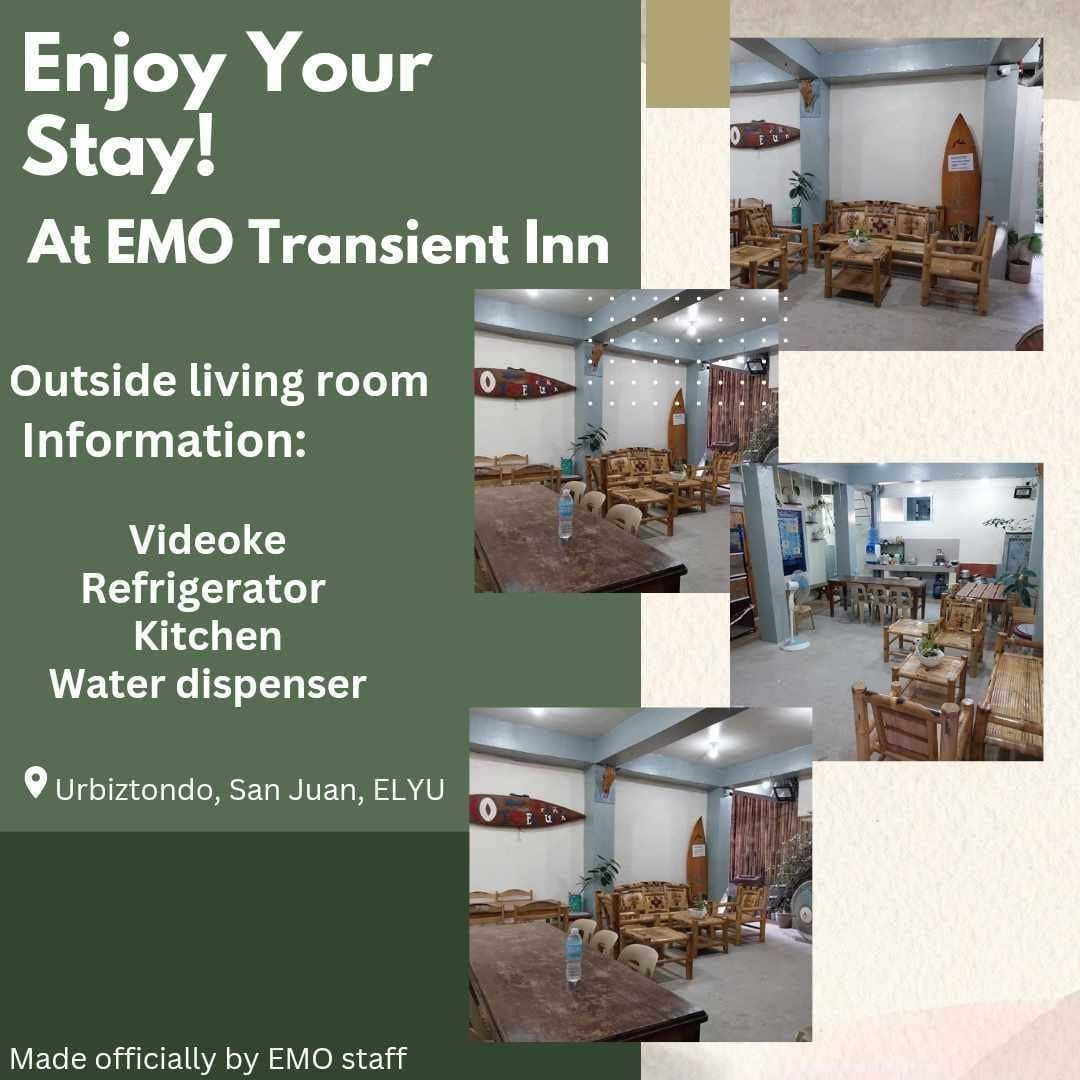 Enjoy Your Stay!
At EMO Transient Inn

Outside living room Information:

Videoke
Refrigerator
Kitchen
Water dispenser

Urbiztondo, San Juan, ELYU

Made officially by EMO staff